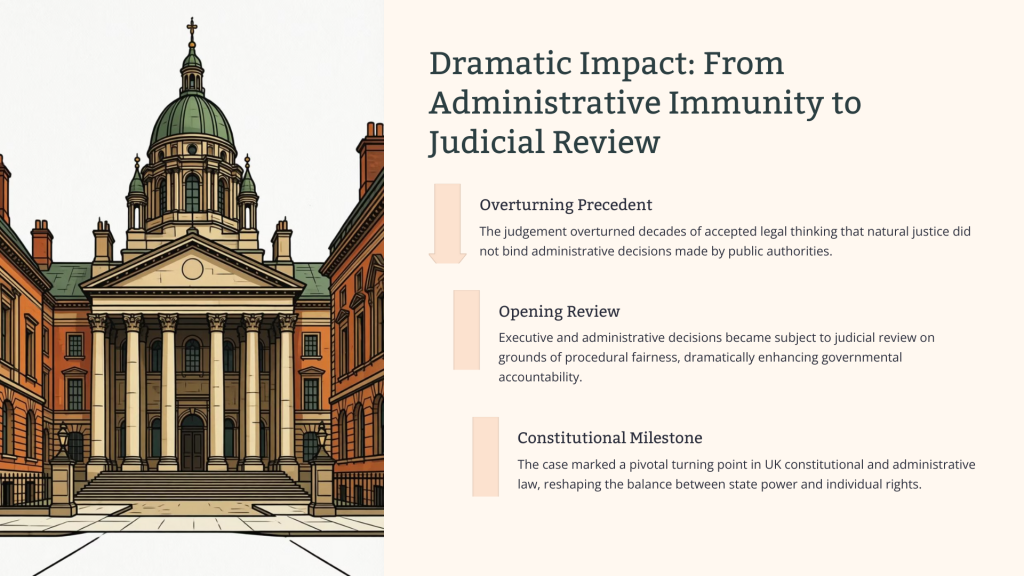 Dramatic Impact: From Administrative Immunity to Judicial Review

Overturning Precedent

The judgement overturned decades of accepted legal thinking that natural justice did not bind administrative decisions made by public authorities.

Opening Review

Executive and administrative decisions became subject to judicial review on grounds of procedural fairness, dramatically enhancing governmental accountability.

Constitutional Milestone

The case marked a pivotal turning point in UK constitutional and administrative law, reshaping the balance between state power and individual rights.